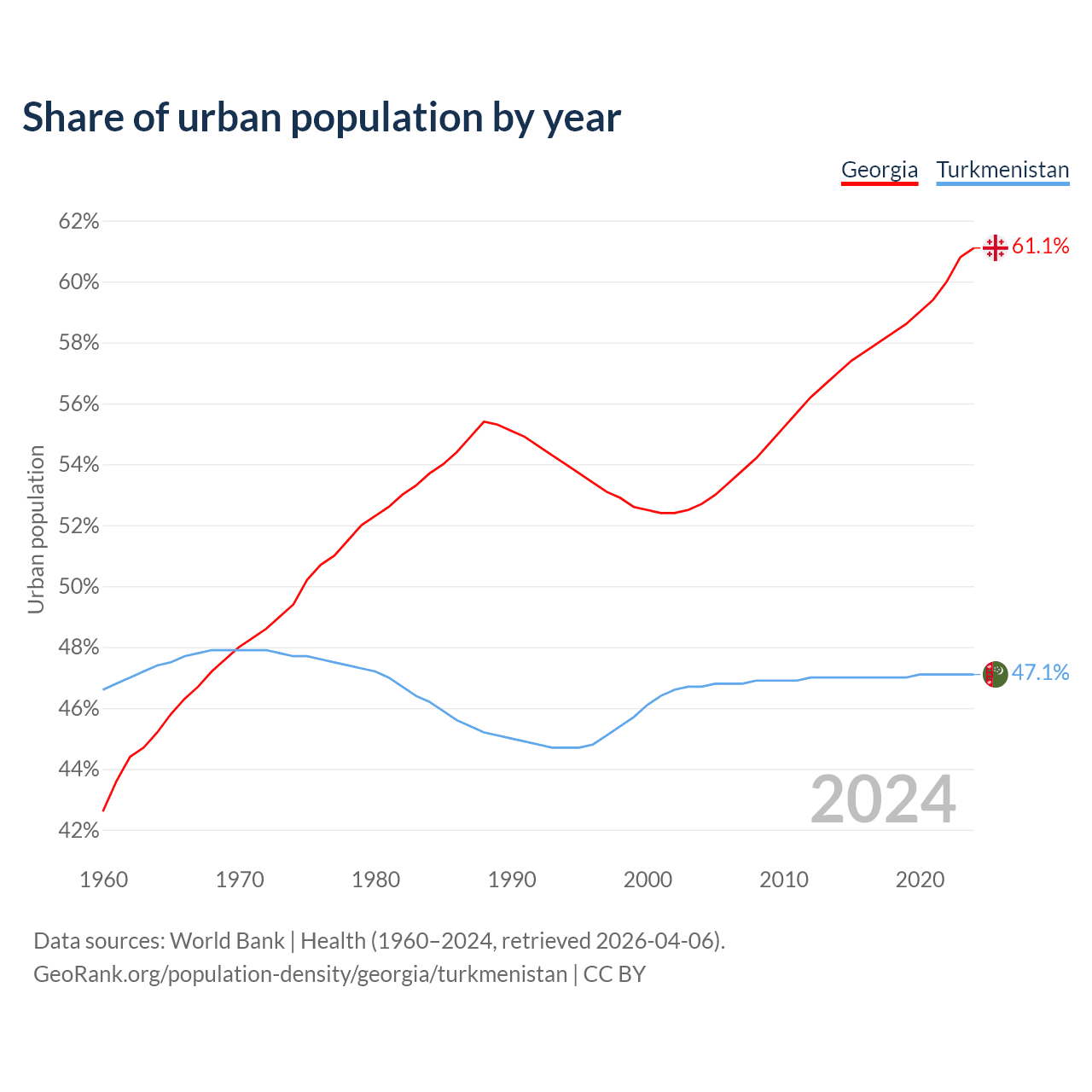 Share of urban population by year

Georgia Turkmenistan

62%
60%
58%
56%
54%
52%
50%
48%
46%
44%
42%

Urban population

61.1%
47.1%

2024

1960 1970 1980 1990 2000 2010 2020

Data sources: World Bank | Health (1960–2024, retrieved 2026-04-06).
GeoRank.org/population-density/georgia/turkmenistan | CC BY